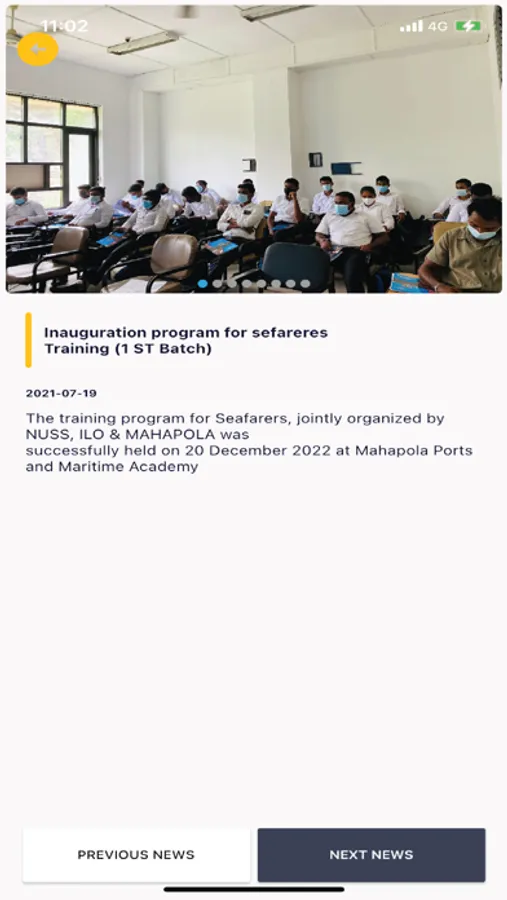 11:02

4G

Inauguration program for sefareres Training (1 ST Batch)

2021-07-19

The training program for Seafarers, jointly organized by NUSS, ILO & MAHAPOLA was successfully held on 20 December 2022 at Mahapola Ports and Maritime Academy

PREVIOUS NEWS

NEXT NEWS